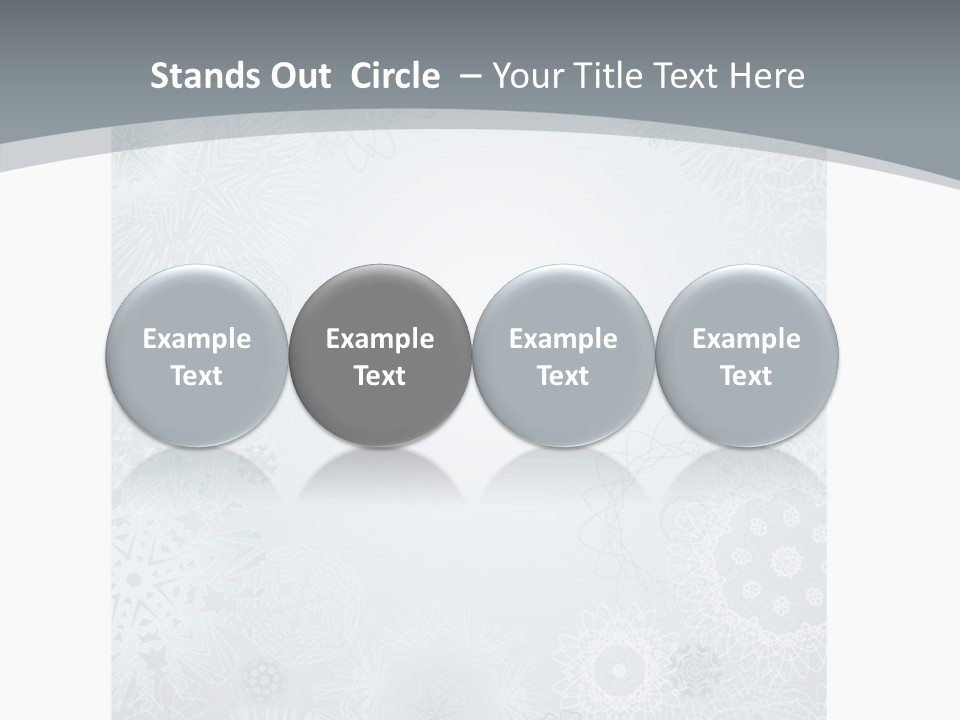 Stands Out Circle – Your Title Text Here

Example Text

Example Text

Example Text

Example Text